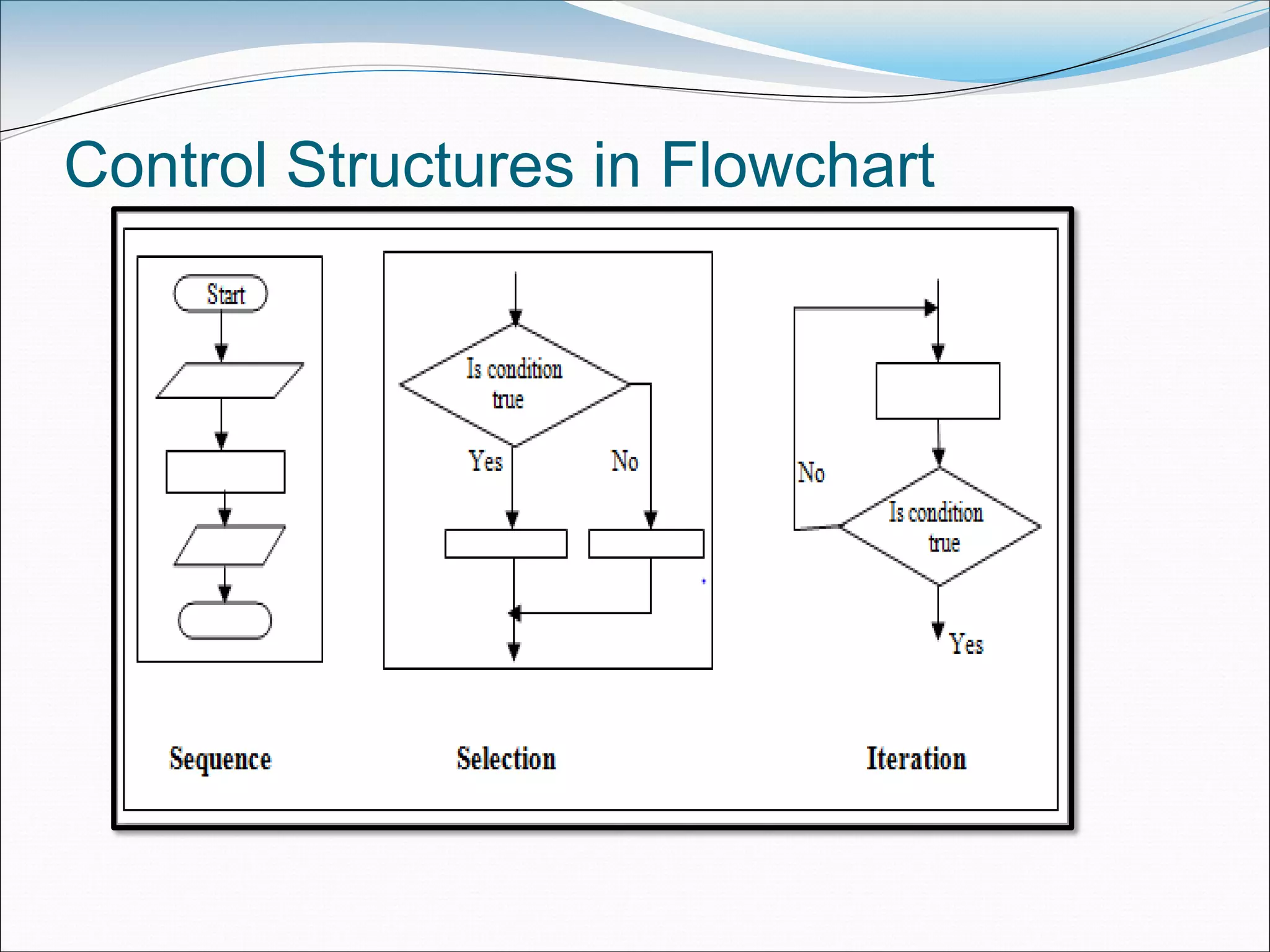 Control Structures in Flowchart

Start

Is condition true

Yes

No

No

Is condition true

Yes

Sequence

Selection

Iteration